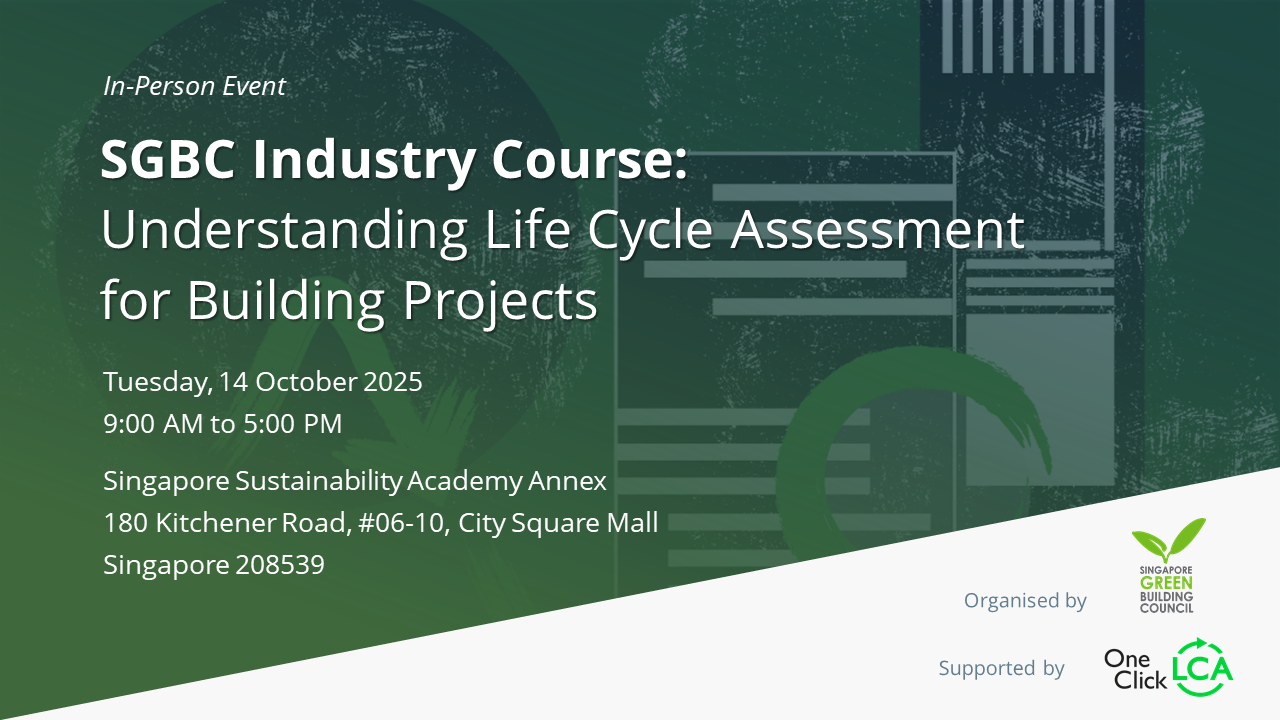 In-Person Event

SGBC Industry Course: Understanding Life Cycle Assessment for Building Projects

Tuesday, 14 October 2025
9:00 AM to 5:00 PM

Singapore Sustainability Academy Annex
180 Kitchener Road, #06-10, City Square Mall
Singapore 208539

Organised by

SINGAPORE GREEN BUILDING COUNCIL

Supported by

One Click LCA